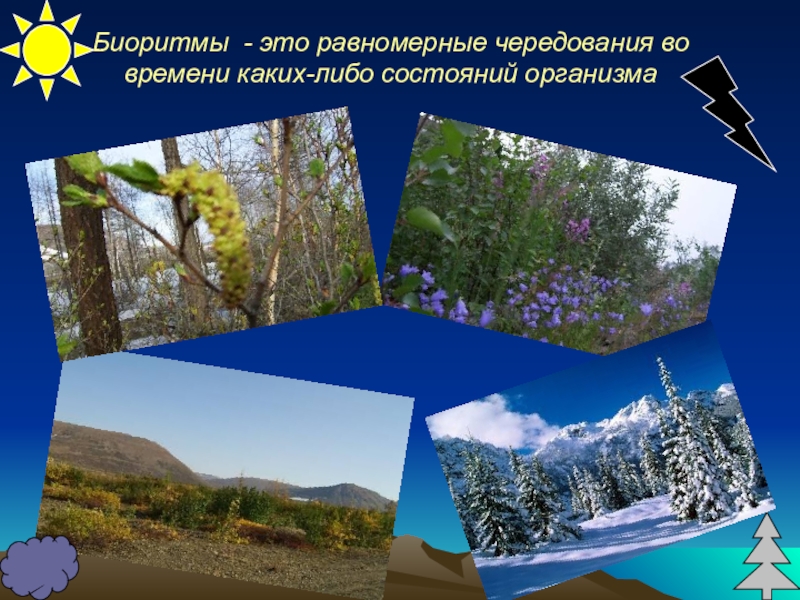 Биоритмы - это равномерные чередования во времени каких-либо состояний организма